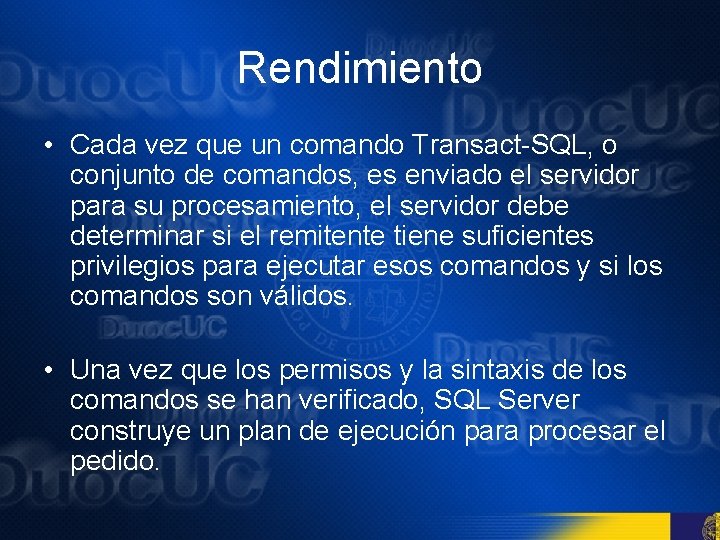 Rendimiento

• Cada vez que un comando Transact-SQL, o conjunto de comandos, es enviado el servidor para su procesamiento, el servidor debe determinar si el remitente tiene suficientes privilegios para ejecutar esos comandos y si los comandos son válidos.

• Una vez que los permisos y la sintaxis de los comandos se han verificado, SQL Server construye un plan de ejecución para procesar el pedido.